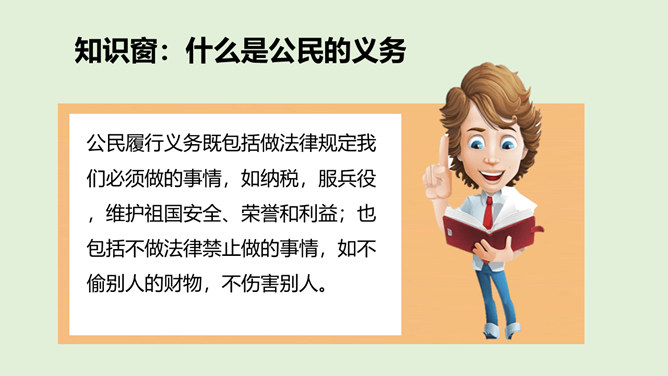 知识窗：什么是公民的义务

公民履行义务既包括做法律规定我们必须做的事情，如纳税，服兵役，维护祖国安全、荣誉和利益；也包括不做法律禁止做的事情，如不偷别人的财物，不伤害别人。